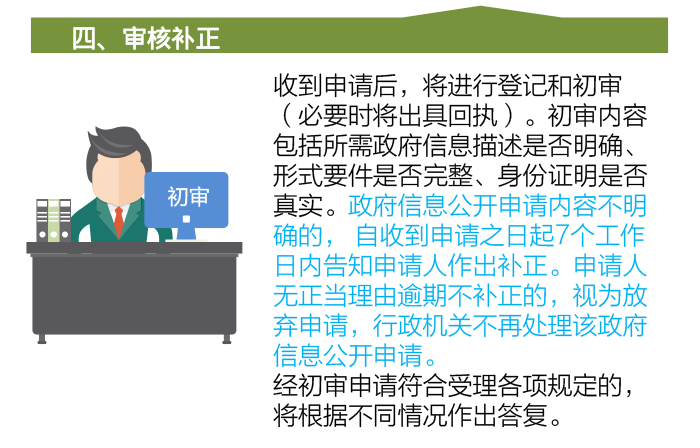 四、审核补正

初审

收到申请后，将进行登记和初审（必要时将出具回执）。初审内容包括所需政府信息描述是否明确、形式要件是否完整、身份证明是否真实。政府信息公开申请内容不明确的，自收到申请之日起7个工作日内告知申请人作出补正。申请人无正当理由逾期不补正的，视为放弃申请，行政机关不再处理该政府信息公开申请。

经初审申请符合受理各项规定的，将根据不同情况作出答复。